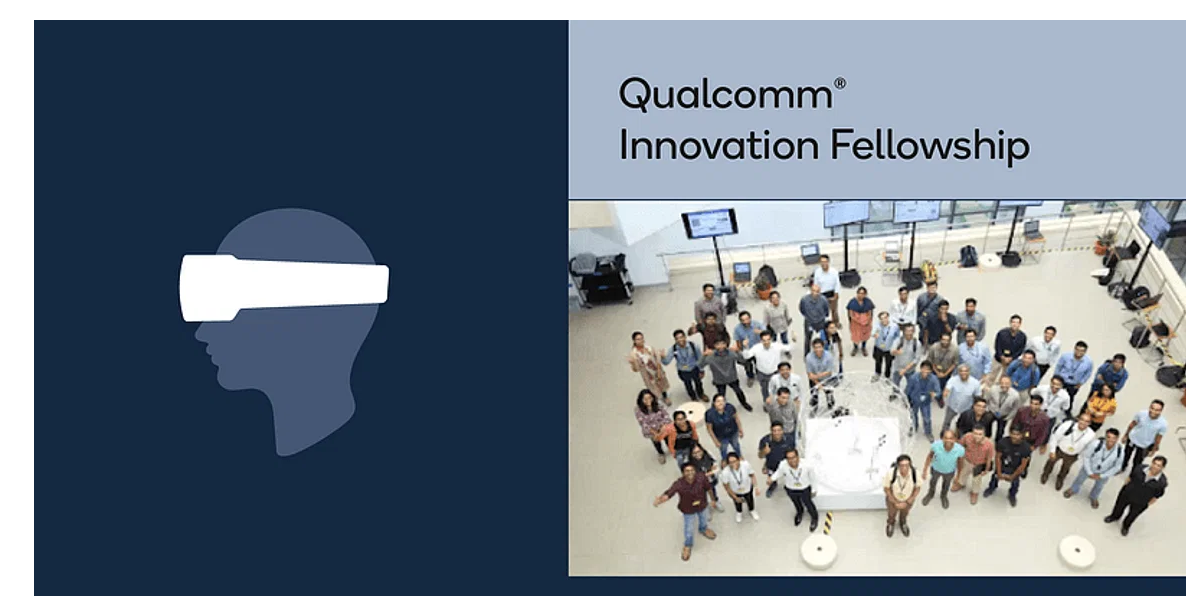 Qualcomm®
Innovation Fellowship